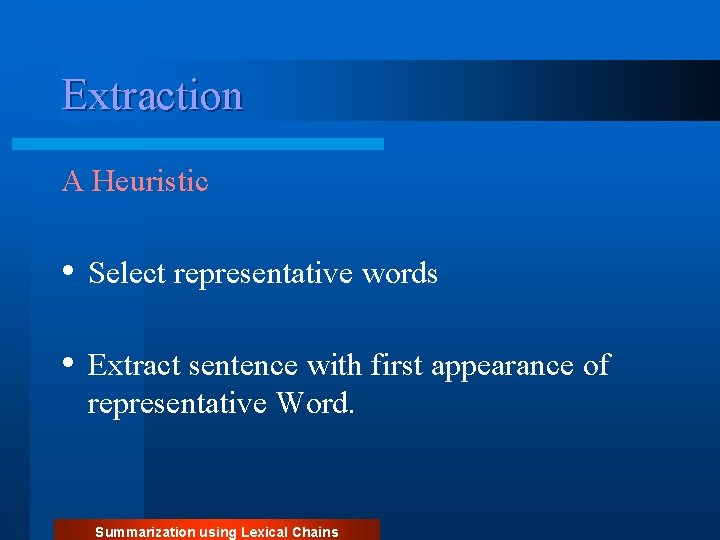 Extraction

A Heuristic

• Select representative words

• Extract sentence with first appearance of representative Word.

Summarization using Lexical Chains